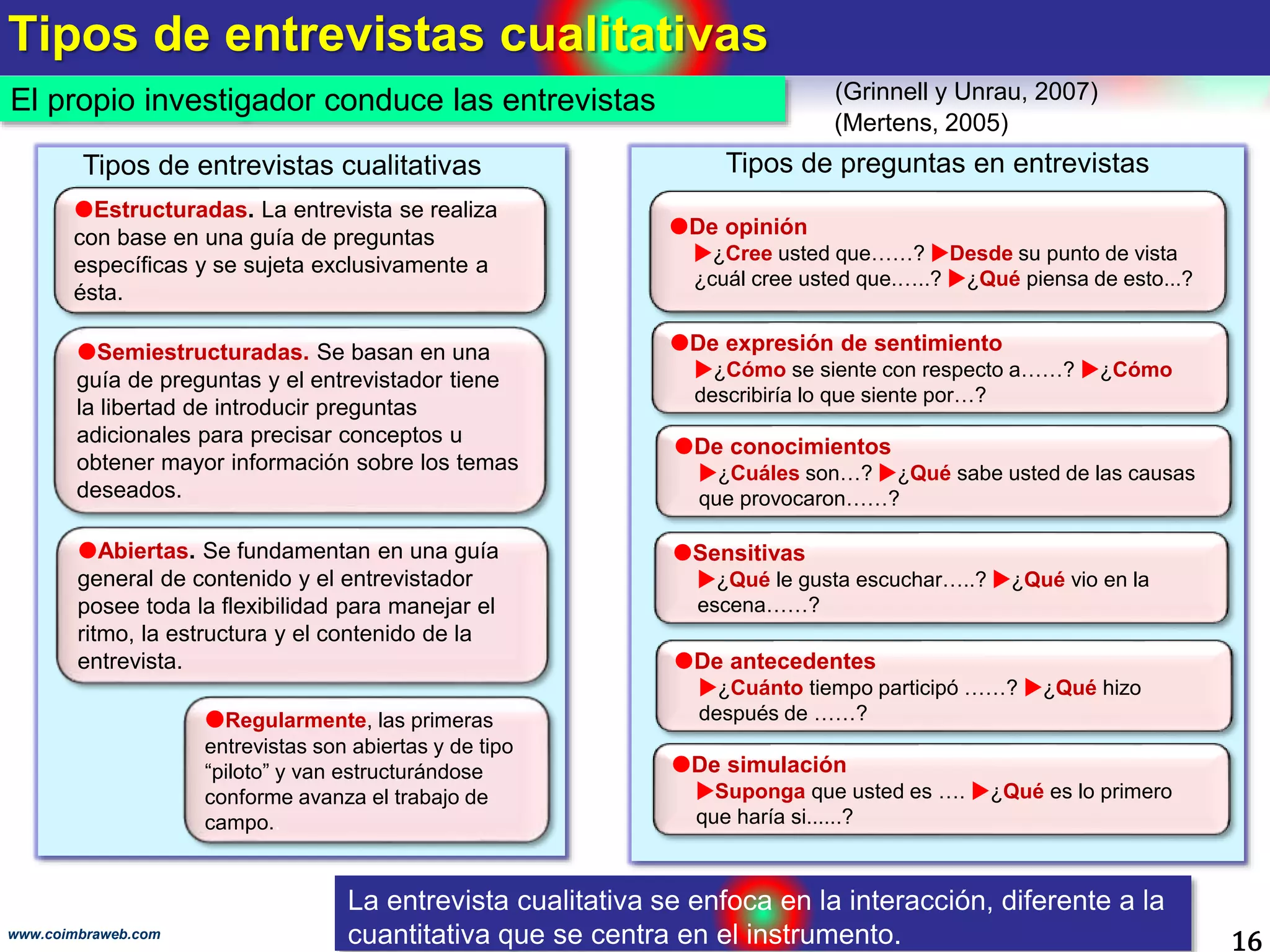 Tipos de entrevistas cualitativas

El propio investigador conduce las entrevistas

(Grinnell y Unrau, 2007)
(Mertens, 2005)

Tipos de entrevistas cualitativas

●Estructuradas. La entrevista se realiza con base en una guía de preguntas específicas y se sujeta exclusivamente a ésta.

●Semiestructuradas. Se basan en una guía de preguntas y el entrevistador tiene la libertad de introducir preguntas adicionales para precisar conceptos u obtener mayor información sobre los temas deseados.

●Abiertas. Se fundamentan en una guía general de contenido y el entrevistador posee toda la flexibilidad para manejar el ritmo, la estructura y el contenido de la entrevista.

●Regularmente, las primeras entrevistas son abiertas y de tipo “piloto” y van estructurándose conforme avanza el trabajo de campo.

Tipos de preguntas en entrevistas

●De opinión
▶¿Cree usted que……? ▶Desde su punto de vista ¿cuál cree usted que……? ▶¿Qué piensa de esto...?

●De expresión de sentimiento
▶¿Cómo se siente con respecto a……? ▶¿Cómo describiría lo que siente por…?

●De conocimientos
▶¿Cuáles son…? ▶¿Qué sabe usted de las causas que provocaron……?

●Sensitivas
▶¿Qué le gusta escuchar…..? ▶¿Qué vio en la escena……?

●De antecedentes
▶¿Cuánto tiempo participó ……? ▶¿Qué hizo después de ……?

●De simulación
▶Suponga que usted es …. ▶¿Qué es lo primero que haría si......?

La entrevista cualitativa se enfoca en la interacción, diferente a la cuantitativa que se centra en el instrumento.

www.coimbraweb.com

16